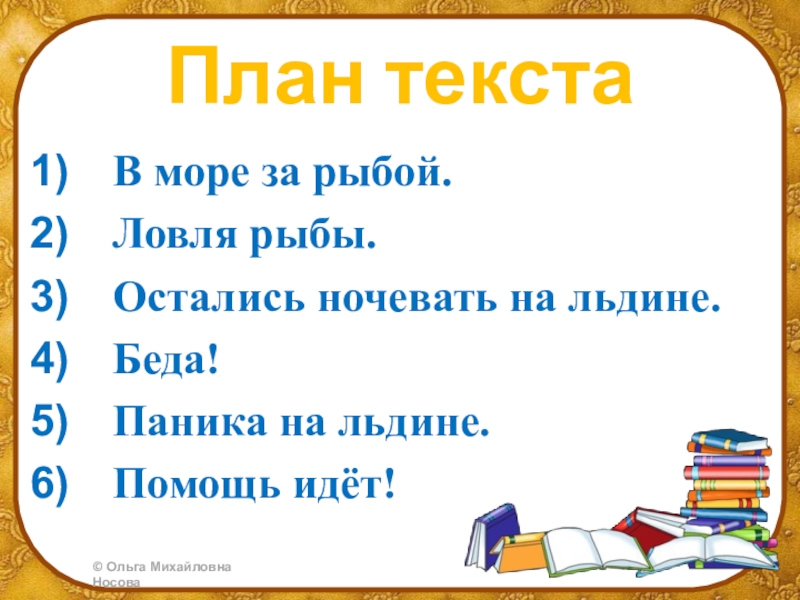 План текста

1) В море за рыбой.
2) Ловля рыбы.
3) Остались ночевать на льдине.
4) Беда!
5) Паника на льдине.
6) Помощь идёт!

© Ольга Михайловна Носова